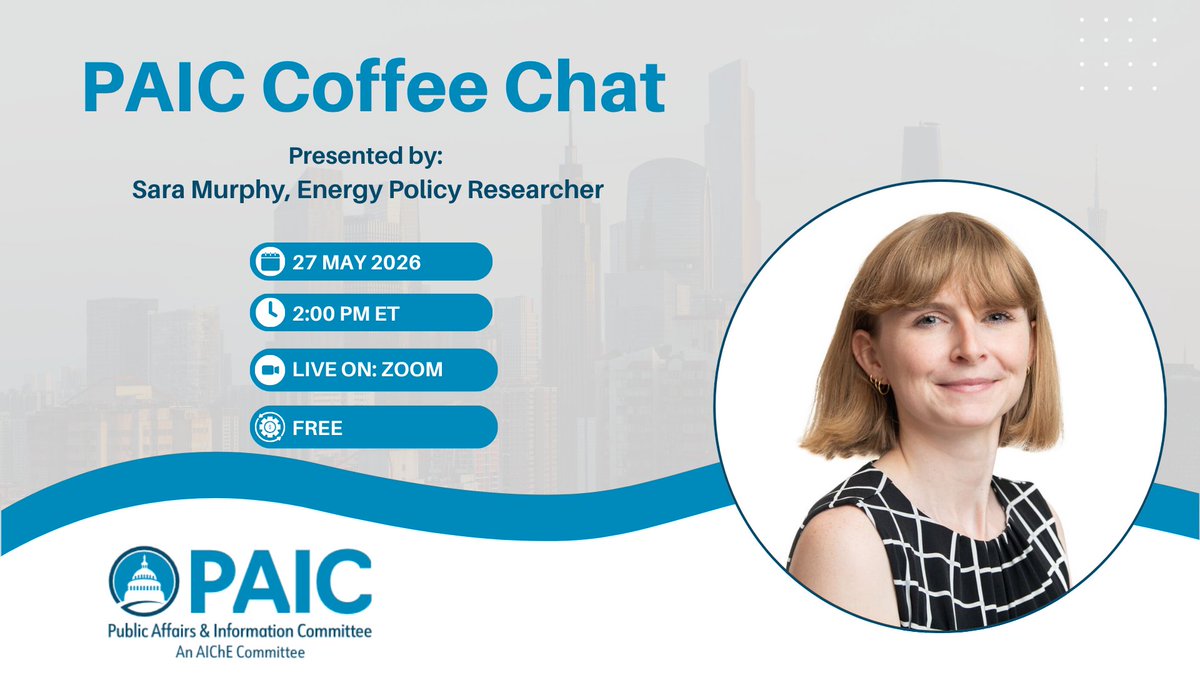 PAIC Coffee Chat

Presented by:
Sara Murphy, Energy Policy Researcher

27 MAY 2026

2:00 PM ET

LIVE ON: ZOOM

FREE

PAIC
Public Affairs & Information Committee
An AIChE Committee